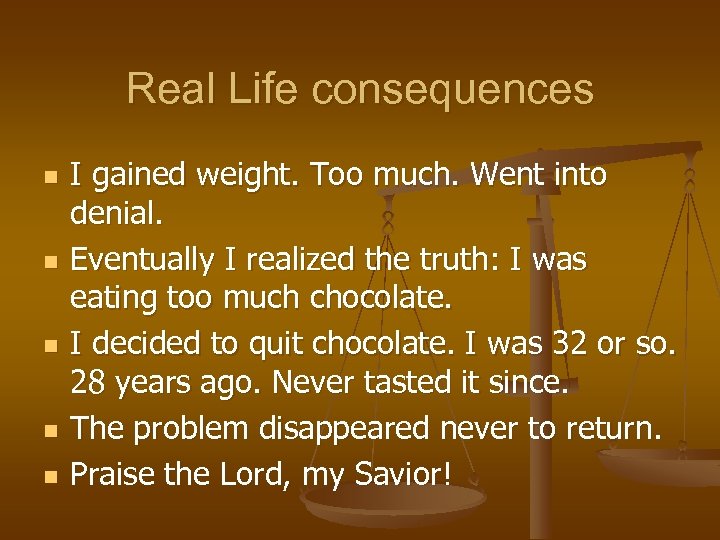 Real Life consequences

- I gained weight. Too much. Went into denial.
- Eventually I realized the truth: I was eating too much chocolate.
- I decided to quit chocolate. I was 32 or so. 28 years ago. Never tasted it since.
- The problem disappeared never to return.
- Praise the Lord, my Savior!